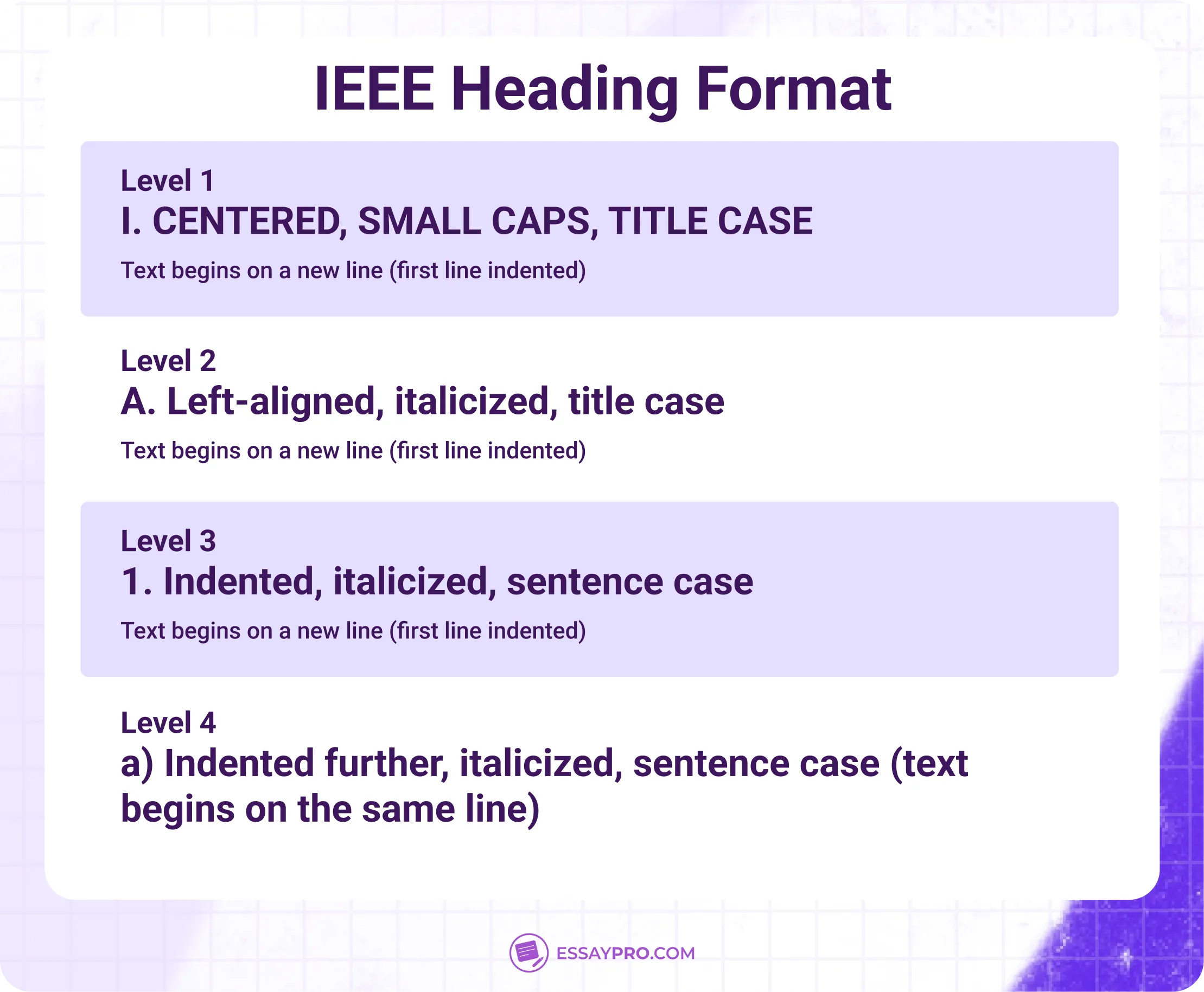 IEEE Heading Format

Level 1
I. CENTERED, SMALL CAPS, TITLE CASE
Text begins on a new line (first line indented)

Level 2
A. Left-aligned, italicized, title case
Text begins on a new line (first line indented)

Level 3
1. Indented, italicized, sentence case
Text begins on a new line (first line indented)

Level 4
a) Indented further, italicized, sentence case (text begins on the same line)

ESSAYPRO.COM